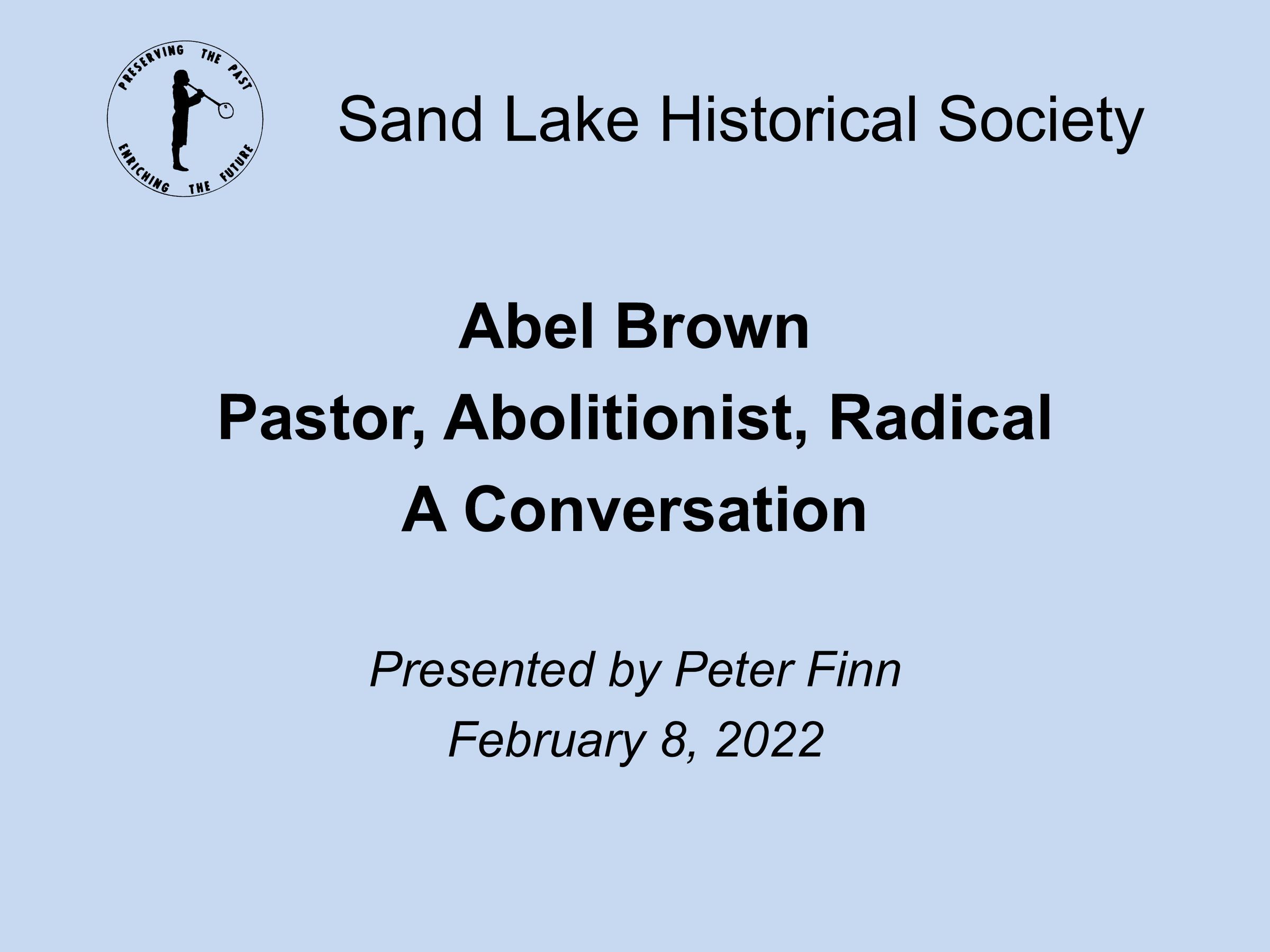 PRESERVING THE PAST
ENRICHING THE FUTURE

Sand Lake Historical Society

Abel Brown
Pastor, Abolitionist, Radical
A Conversation

Presented by Peter Finn
February 8, 2022